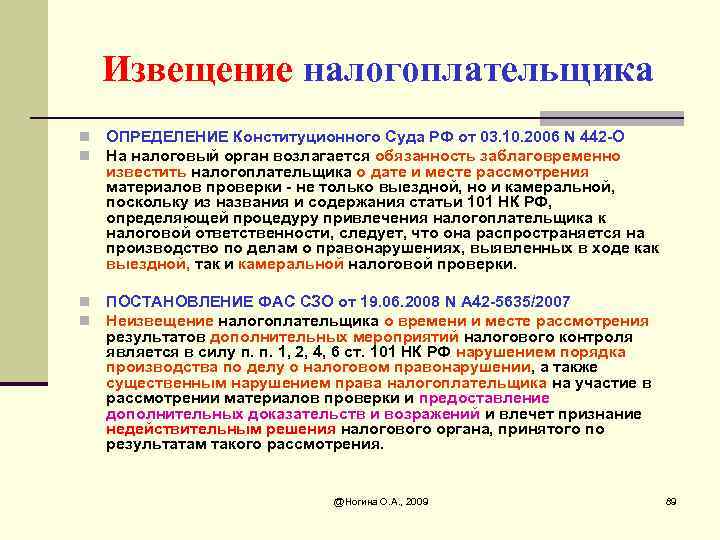 Извещение налогоплательщика

ОПРЕДЕЛЕНИЕ Конституционного Суда РФ от 03.10.2006 N 442-О

На налоговый орган возлагается обязанность заблаговременно известить налогоплательщика о дате и месте рассмотрения материалов проверки - не только выездной, но и камеральной, поскольку из названия и содержания статьи 101 НК РФ, определяющей процедуру привлечения налогоплательщика к налоговой ответственности, следует, что она распространяется на производство по делам о правонарушениях, выявленных в ходе как выездной, так и камеральной налоговой проверки.

ПОСТАНОВЛЕНИЕ ФАС СЗО от 19.06.2008 N А42-5635/2007

Неизвещение налогоплательщика о времени и месте рассмотрения результатов дополнительных мероприятий налогового контроля является в силу п. п. 1, 2, 4, 6 ст. 101 НК РФ нарушением порядка производства по делу о налоговом правонарушении, а также существенным нарушением права налогоплательщика на участие в рассмотрении материалов проверки и предоставление дополнительных доказательств и возражений и влечет признание недействительным решения налогового органа, принятого по результатам такого рассмотрения.

@Ногина О.А., 2009

89